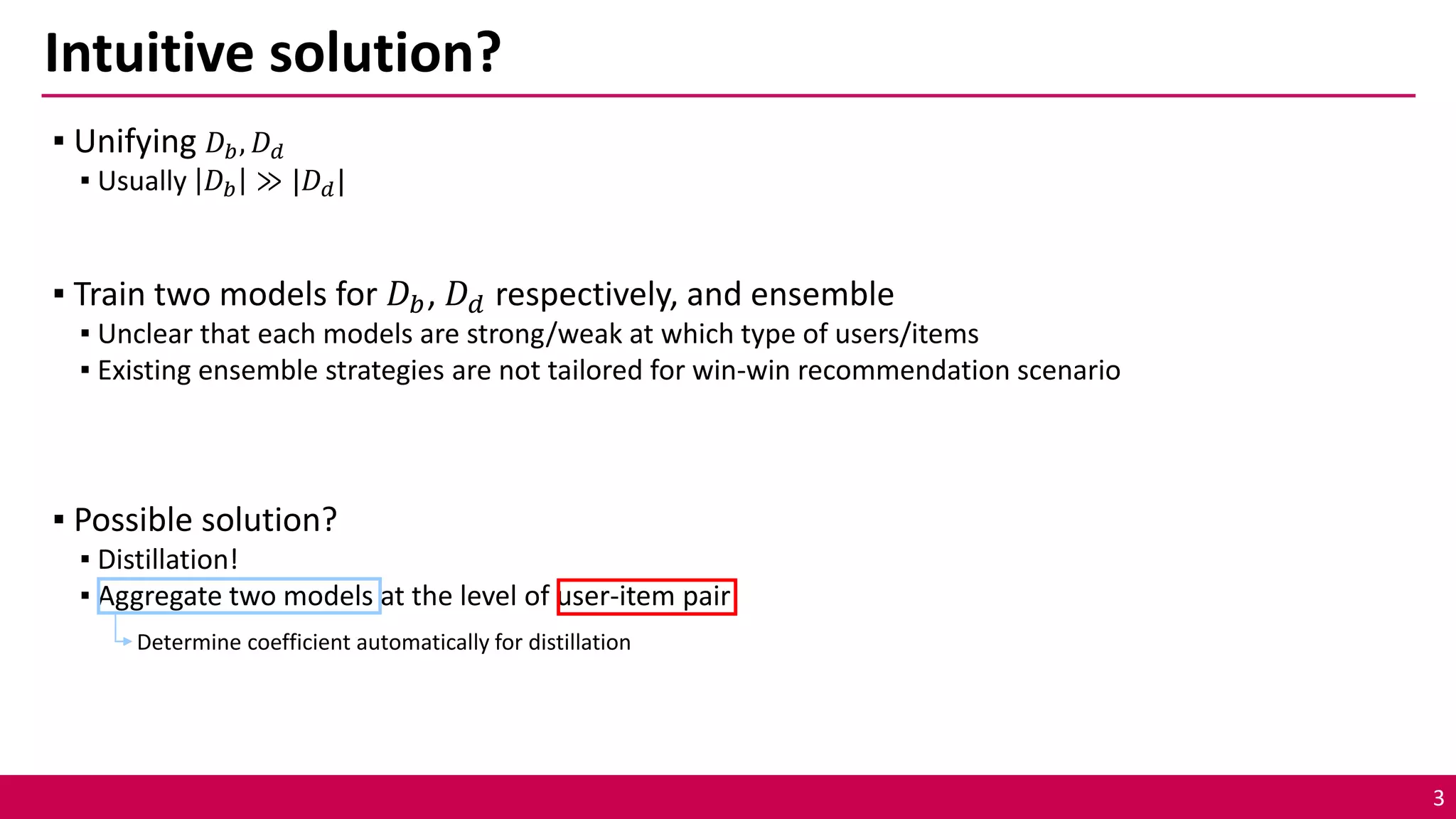 Intuitive solution?

▪ Unifying $D_b, D_d$

▪ Usually $|D_b| \gg |D_d|$

▪ Train two models for $D_b$, $D_d$ respectively, and ensemble

▪ Unclear that each models are strong/weak at which type of users/items

▪ Existing ensemble strategies are not tailored for win-win recommendation scenario

▪ Possible solution?

▪ Distillation!

▪ Aggregate two models at the level of user-item pair

Determine coefficient automatically for distillation

3